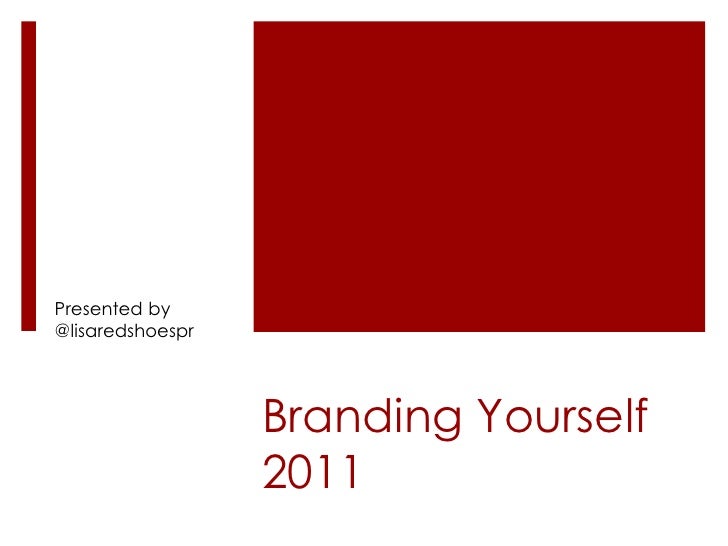 Presented by
@lisaredshoespr

Branding Yourself
2011